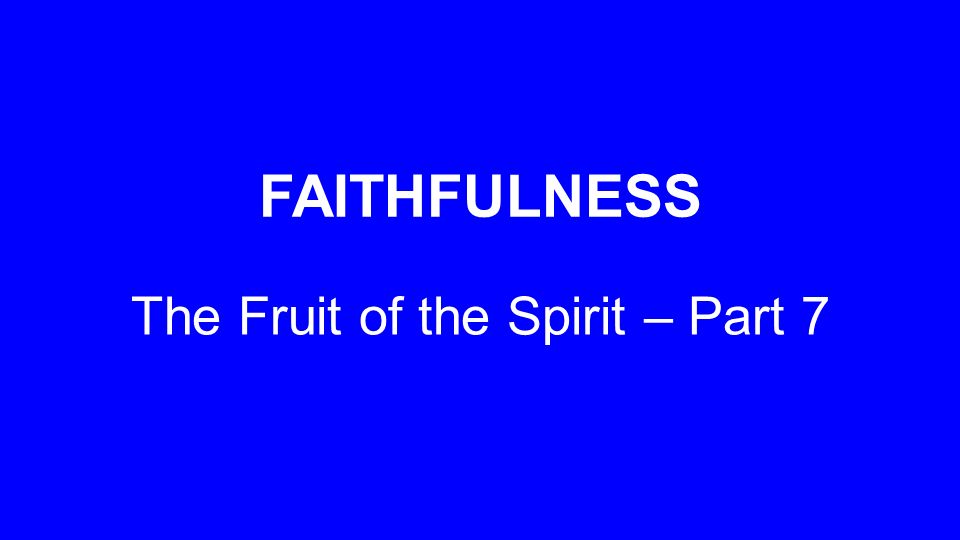 FAITHFULNESS

The Fruit of the Spirit – Part 7